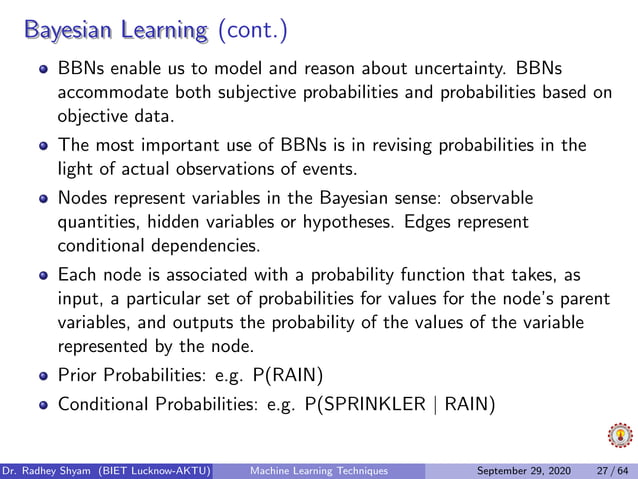 Bayesian Learning (cont.)

- BBNs enable us to model and reason about uncertainty. BBNs accommodate both subjective probabilities and probabilities based on objective data.
- The most important use of BBNs is in revising probabilities in the light of actual observations of events.
- Nodes represent variables in the Bayesian sense: observable quantities, hidden variables or hypotheses. Edges represent conditional dependencies.
- Each node is associated with a probability function that takes, as input, a particular set of probabilities for values for the node's parent variables, and outputs the probability of the values of the variable represented by the node.
- Prior Probabilities: e.g. P(RAIN)
- Conditional Probabilities: e.g. P(SPRINKLER | RAIN)

Dr. Radhey Shyam (BIET Lucknow-AKTU) Machine Learning Techniques September 29, 2020 27 / 64